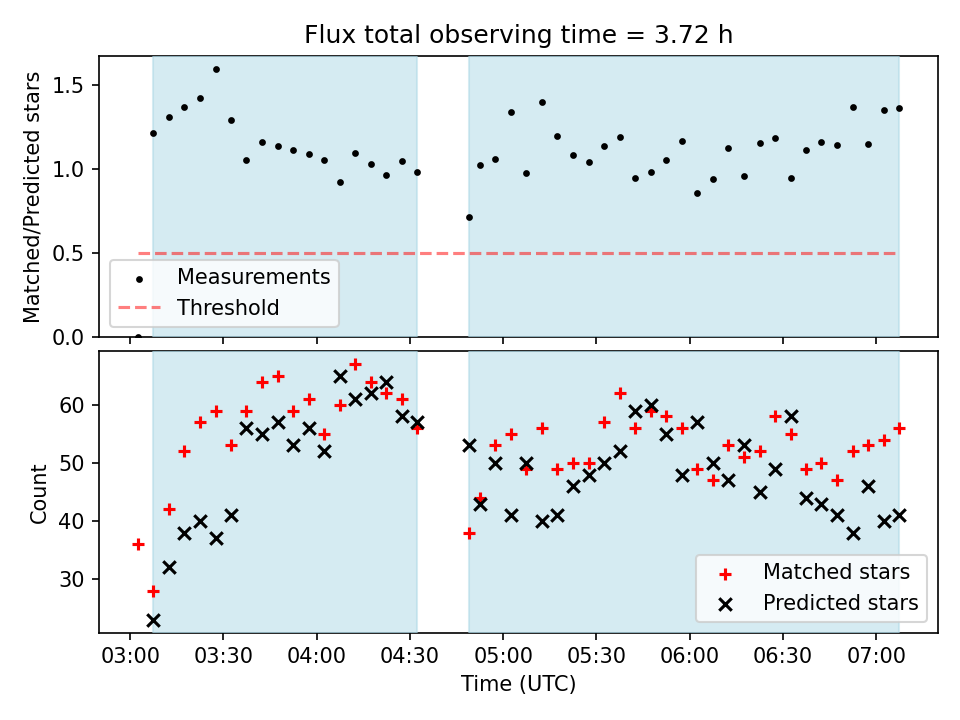 Flux total observing time = 3.72 h

Matched/Predicted stars

1.5
1.0
0.5
0.0

Measurements
Threshold

Count

60
50
40
30

Matched stars
Predicted stars

03:00 03:30 04:00 04:30 05:00 05:30 06:00 06:30 07:00

Time (UTC)